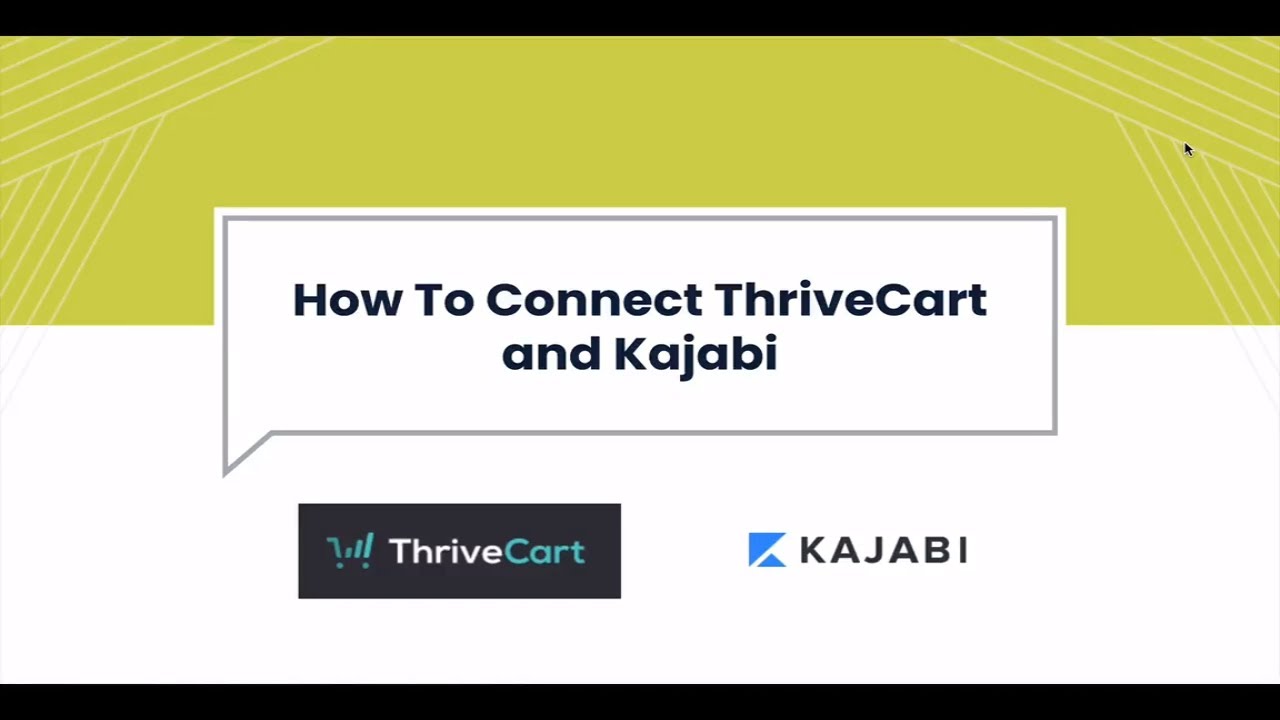 How To Connect ThriveCart and Kajabi

ThriveCart

KAJABI